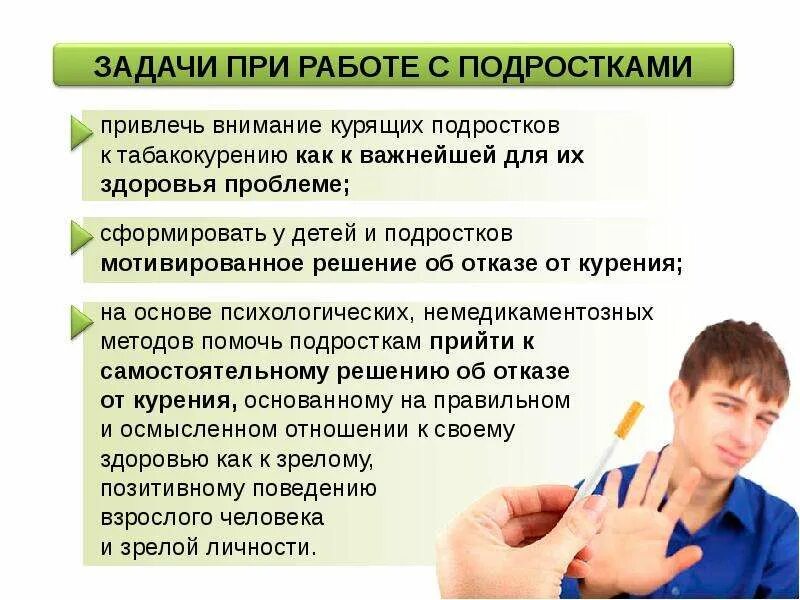 ЗАДАЧИ ПРИ РАБОТЕ С ПОДРОСТКАМИ

привлечь внимание курящих подростков к табакокурению как к важнейшей для их здоровья проблеме;

сформировать у детей и подростков мотивированное решение об отказе от курения;

на основе психологических, немедикаментозных методов помочь подросткам прийти к самостоятельному решению об отказе от курения, основанному на правильном и осмысленном отношении к своему здоровью как к зрелому, позитивному поведению взрослого человека и зрелой личности.